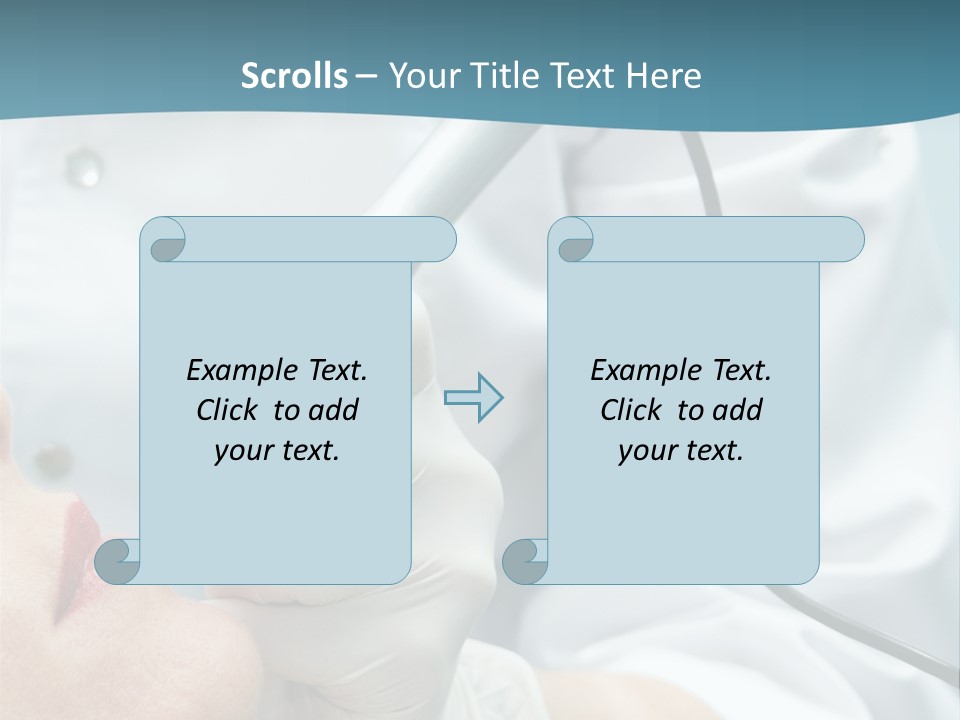 Scrolls – Your Title Text Here

Example Text. Click to add your text.

Example Text. Click to add your text.